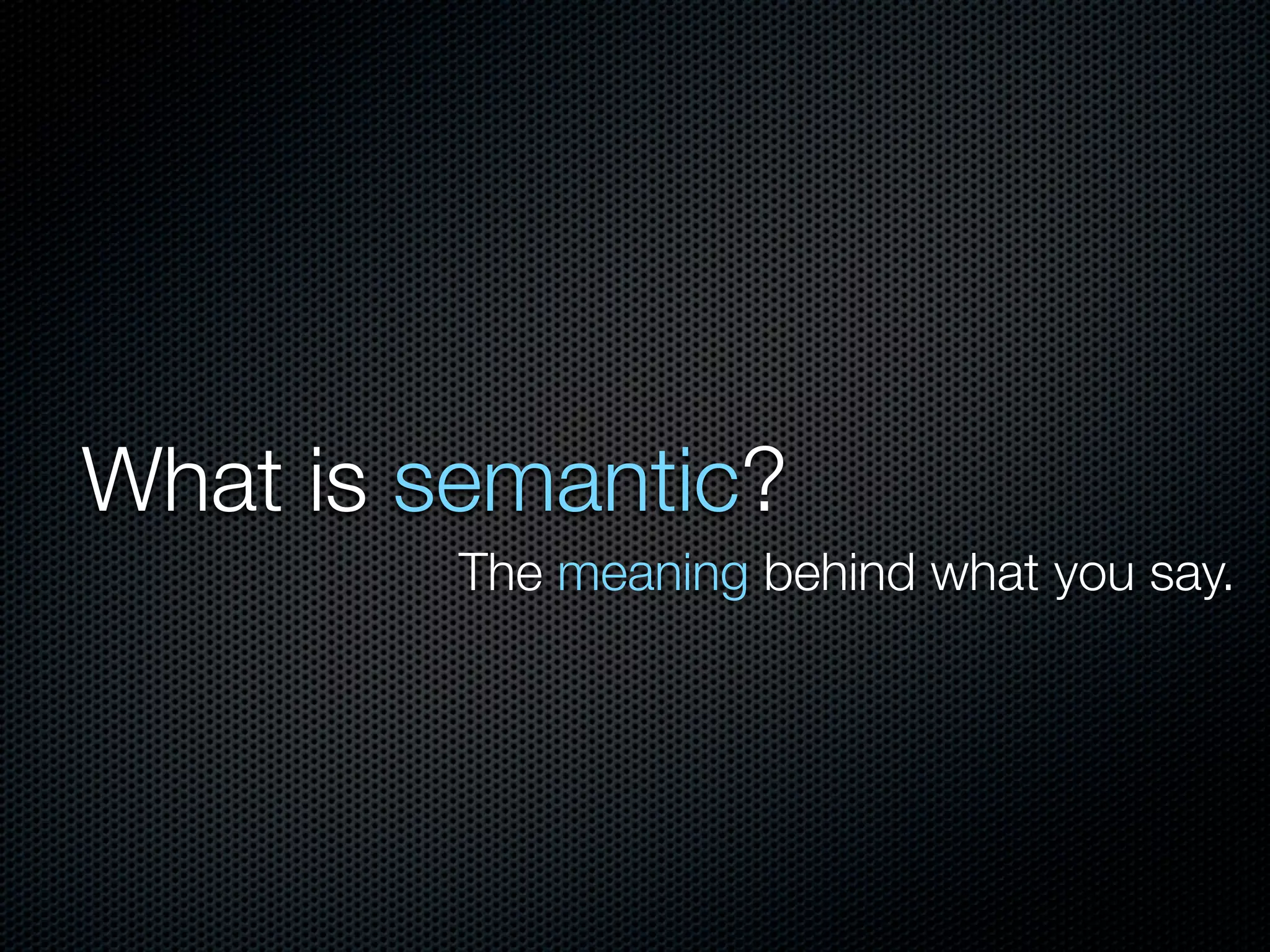 What is semantic?

The meaning behind what you say.